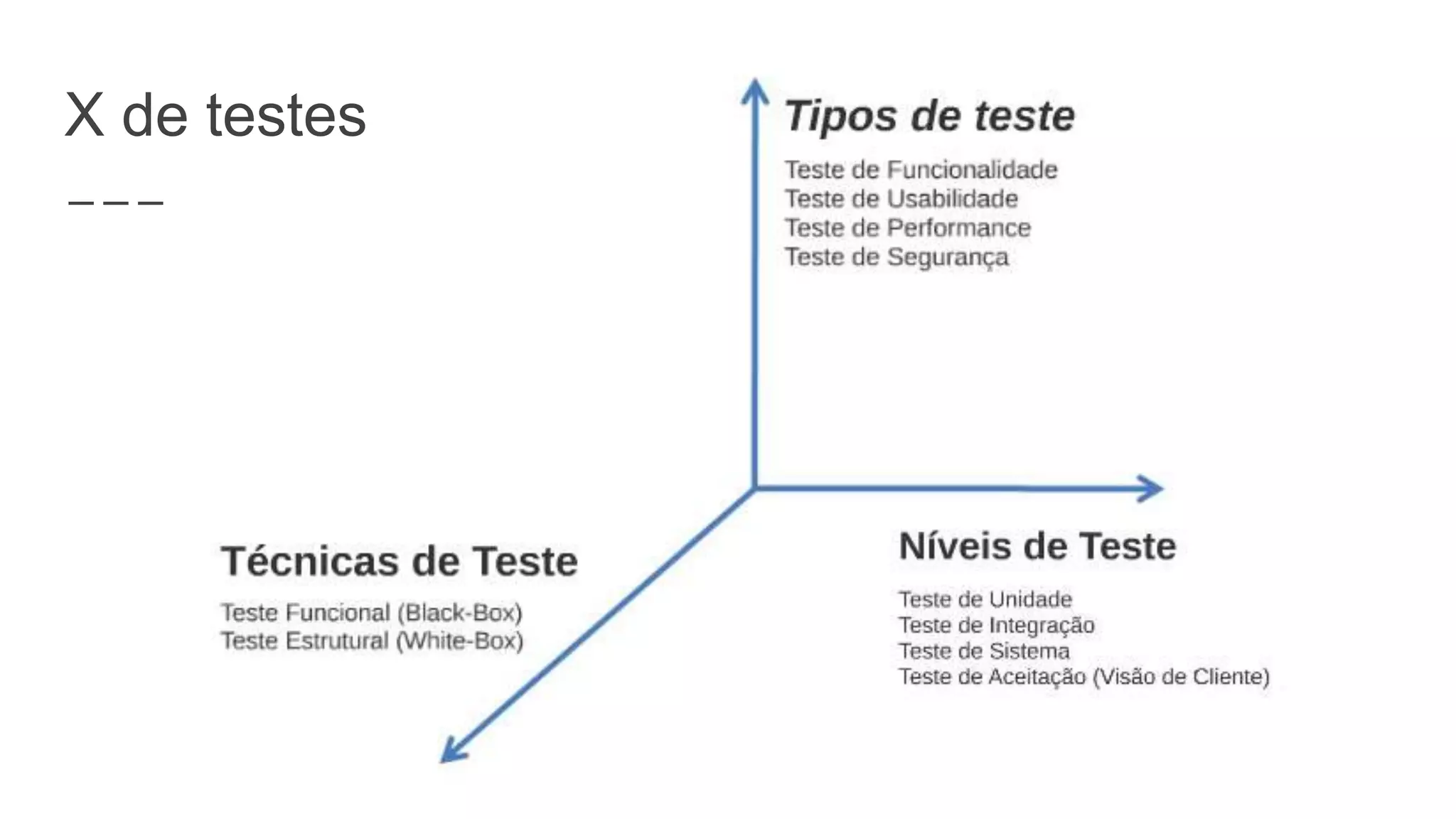 X de testes

Tipos de teste

Teste de Funcionalidade
Teste de Usabilidade
Teste de Performance
Teste de Segurança

Técnicas de Teste

Teste Funcional (Black-Box)
Teste Estrutural (White-Box)

Níveis de Teste

Teste de Unidade
Teste de Integração
Teste de Sistema
Teste de Aceitação (Visão de Cliente)